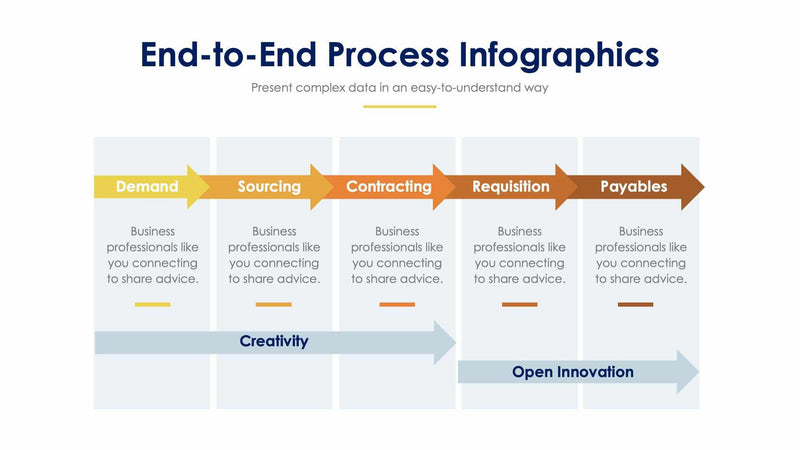 End-to-End Process Infographics

Present complex data in an easy-to-understand way

Demand

Business professionals like you connecting to share advice.

Sourcing

Business professionals like you connecting to share advice.

Contracting

Business professionals like you connecting to share advice.

Requisition

Business professionals like you connecting to share advice.

Payables

Business professionals like you connecting to share advice.

Creativity

Open Innovation